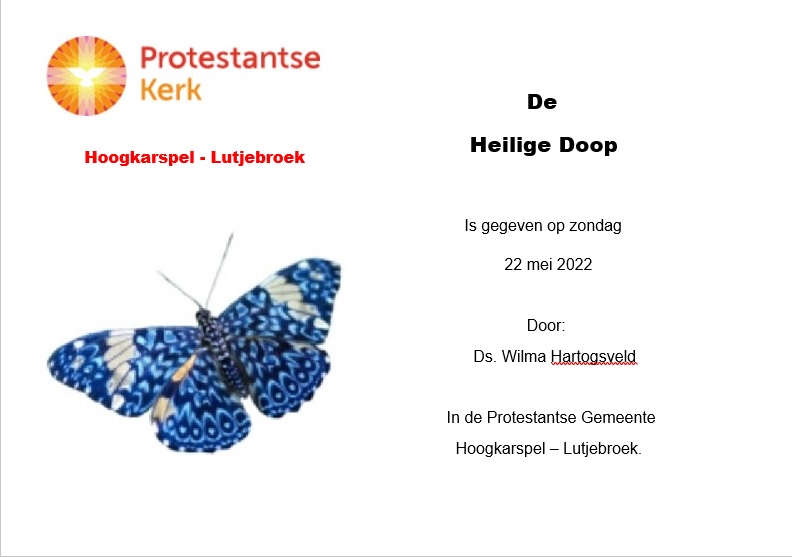 Protestantse Kerk

Hoogkarspel - Lutjebroek

De

Heilige Doop

Is gegeven op zondag

22 mei 2022

Door:

Ds. Wilma Hartogsveld

In de Protestantse Gemeente

Hoogkarspel – Lutjebroek.